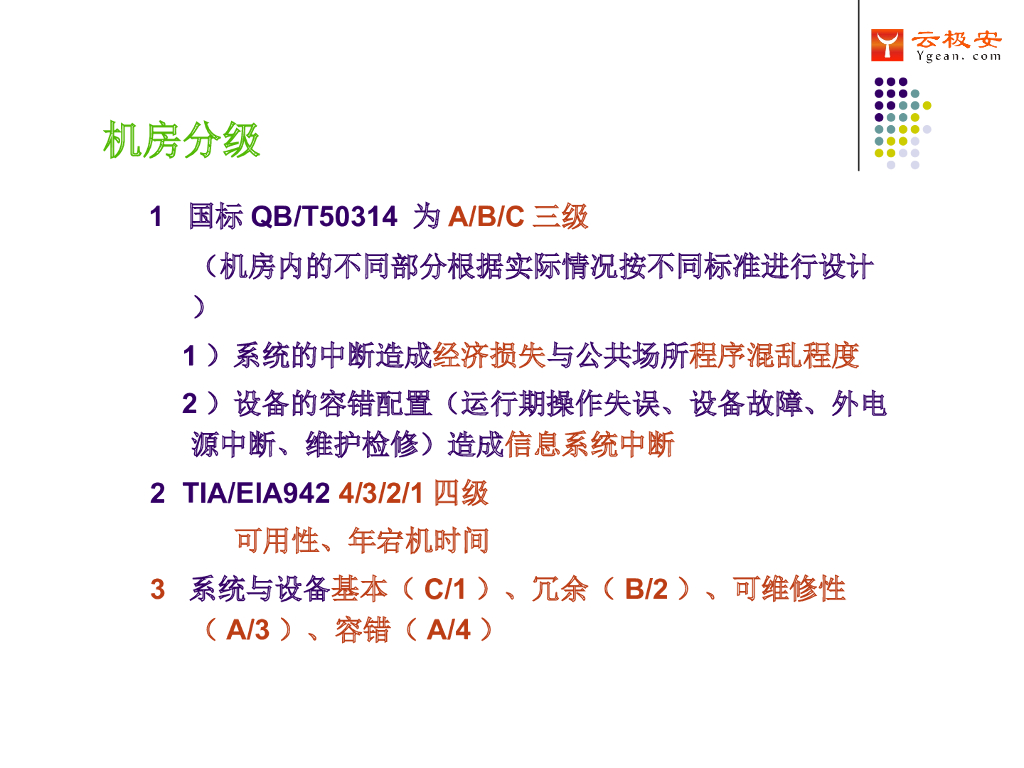 云极安
Ygean.com

机房分级

1 国标 QB/T50314 为 A/B/C 三级

（机房内的不同部分根据实际情况按不同标准进行设计）

1 ）系统的中断造成经济损失与公共场所程序混乱程度

2 ）设备的容错配置（运行期操作失误、设备故障、外电源中断、维护检修）造成信息系统中断

2 TIA/EIA942 4/3/2/1 四级

可用性、年宕机时间

3 系统与设备基本（ C/1 ）、冗余（ B/2 ）、可维修性（ A/3 ）、容错（ A/4 ）